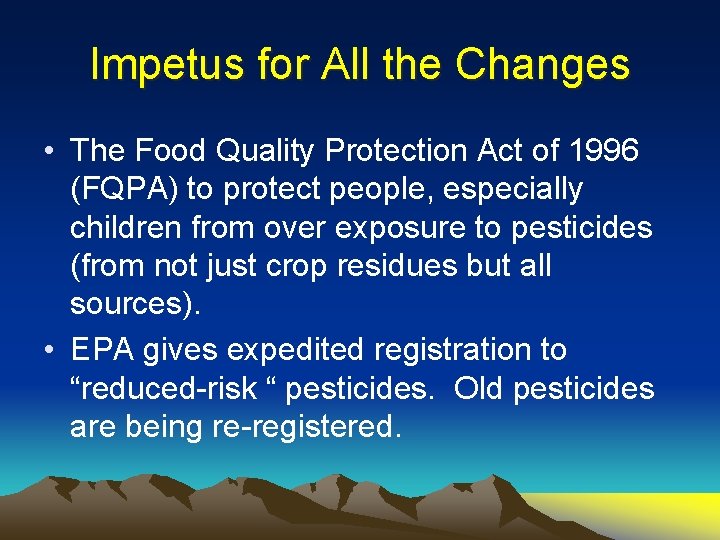 Impetus for All the Changes

• The Food Quality Protection Act of 1996 (FQPA) to protect people, especially children from over exposure to pesticides (from not just crop residues but all sources).

• EPA gives expedited registration to “reduced-risk “ pesticides. Old pesticides are being re-registered.